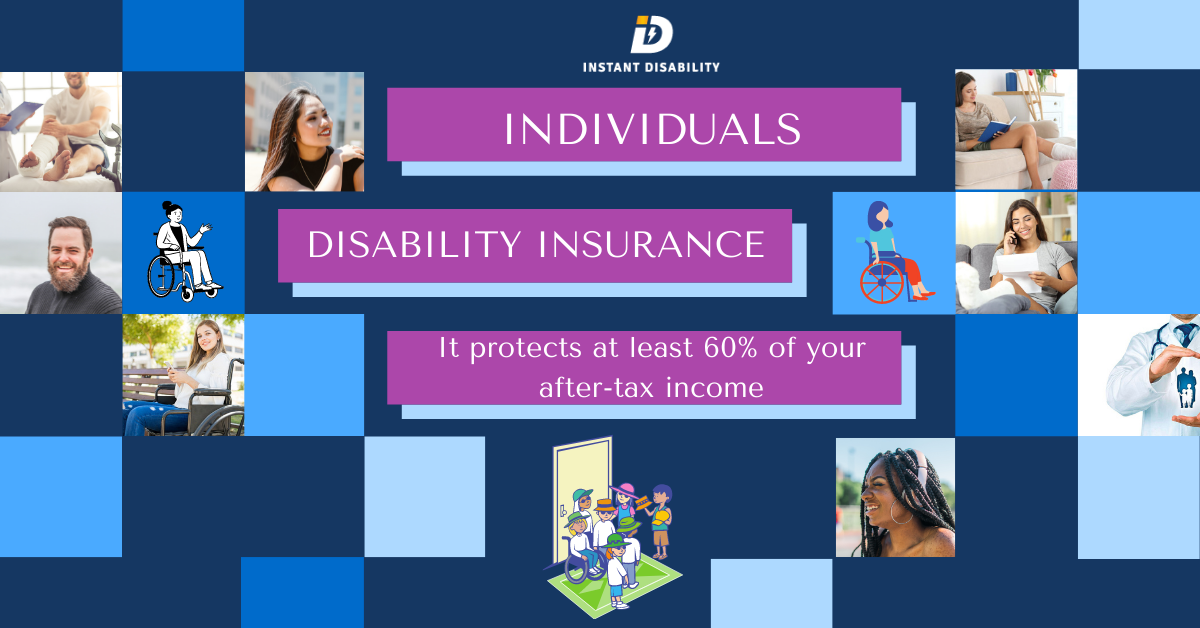 ID
INSTANT DISABILITY

INDIVIDUALS

DISABILITY INSURANCE

It protects at least 60% of your after-tax income